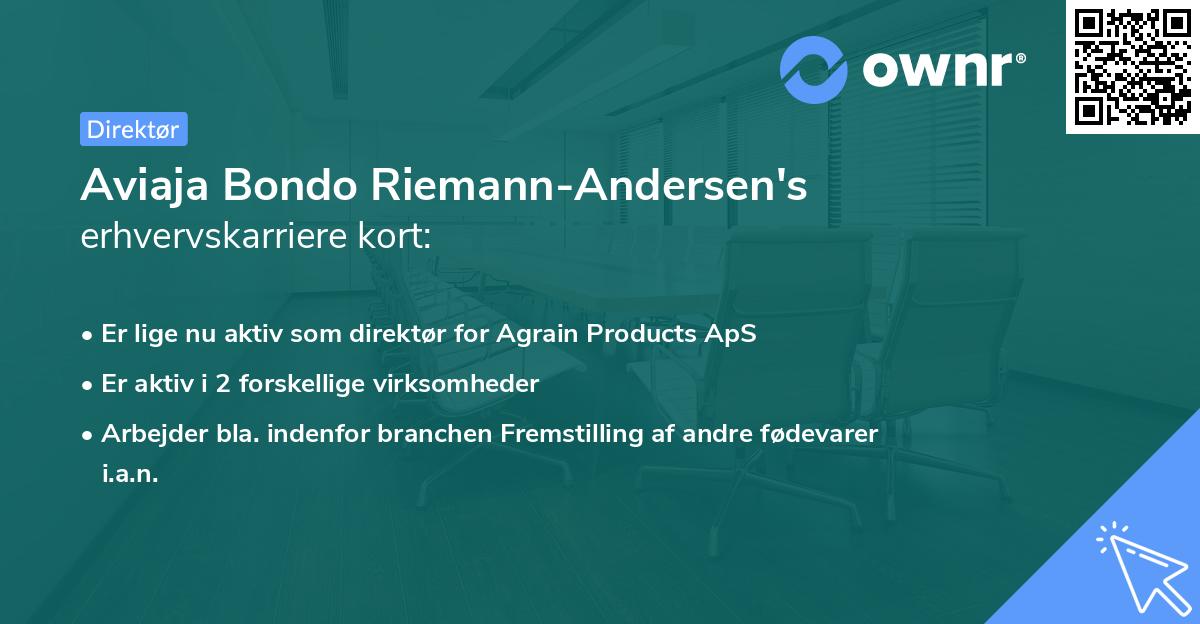 ownr®

Direktør

Aviaja Bondo Riemann-Andersen's erhvervskarriere kort:

• Er lige nu aktiv som direktør for Agrain Products ApS
• Er aktiv i 2 forskellige virksomheder
• Arbejder bla. indenfor branchen Fremstilling af andre fødevarer i.a.n.